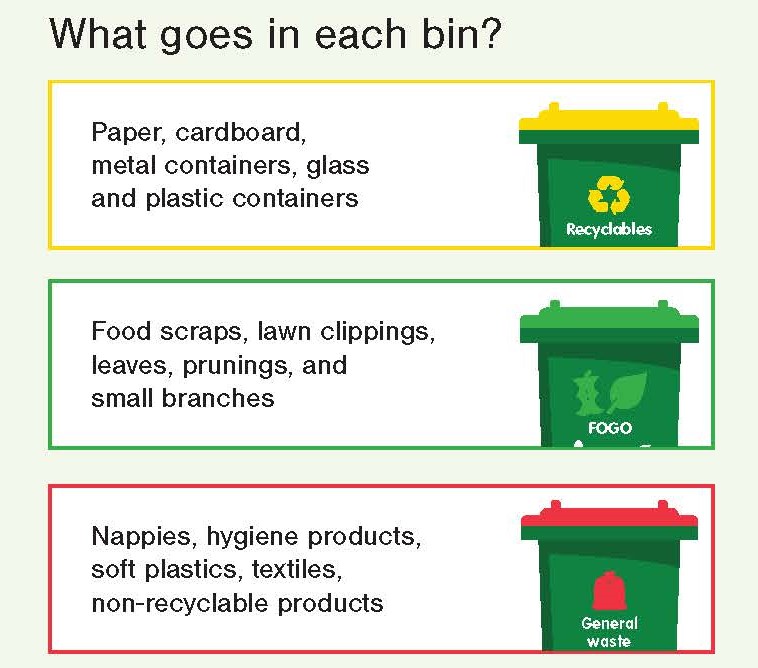 What goes in each bin?

Paper, cardboard, metal containers, glass and plastic containers

Recyclables

Food scraps, lawn clippings, leaves, prunings, and small branches

FOGO

Nappies, hygiene products, soft plastics, textiles, non-recyclable products

General waste